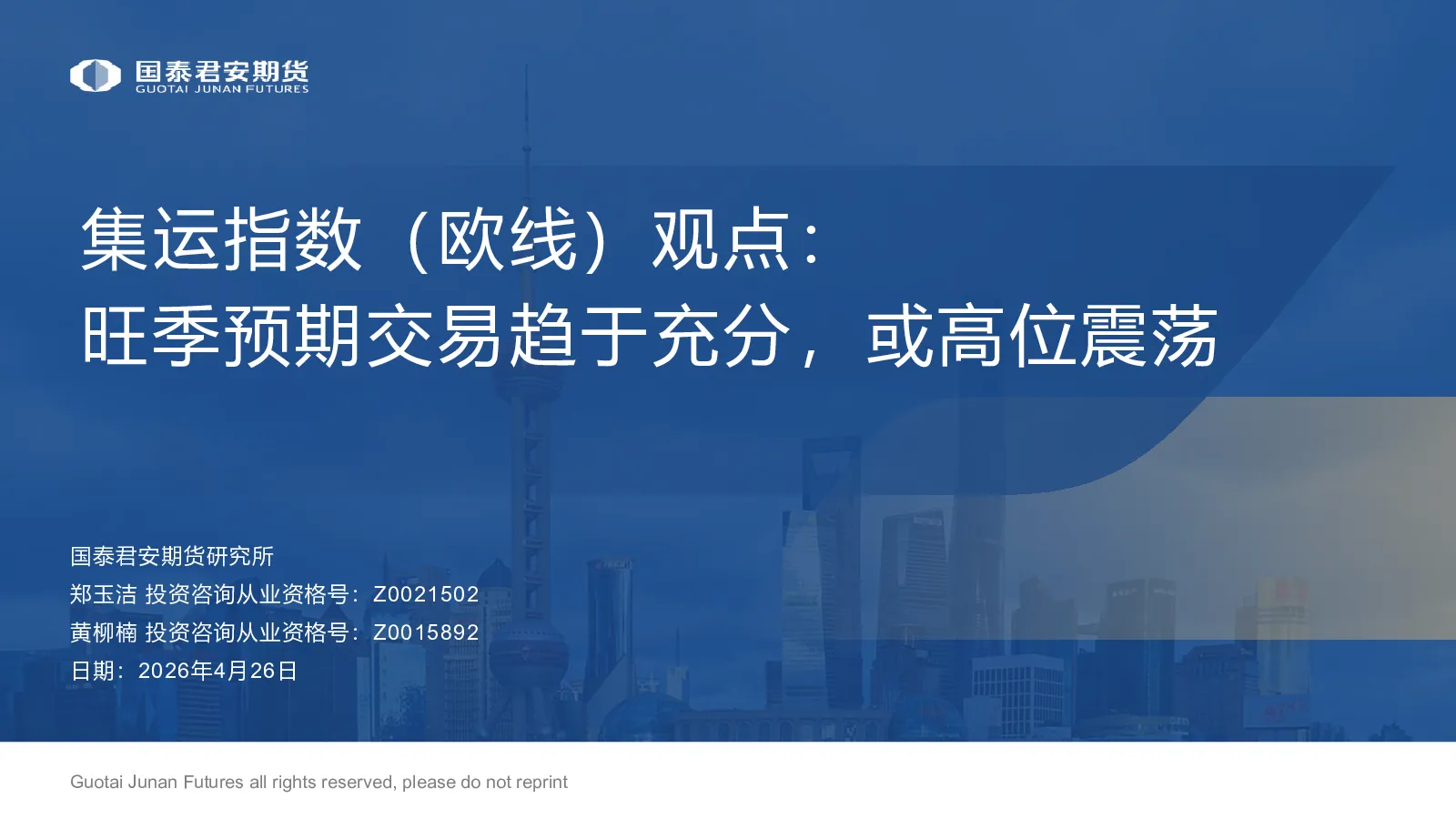 国泰君安期货
GUOTAI JUNAN FUTURES

集运指数（欧线）观点：
旺季预期交易趋于充分，或高位震荡

国泰君安期货研究所
郑玉洁 投资咨询从业资格号：Z0021502
黄柳楠 投资咨询从业资格号：Z0015892
日期：2026年4月26日

Guotai Junan Futures all rights reserved, please do not reprint